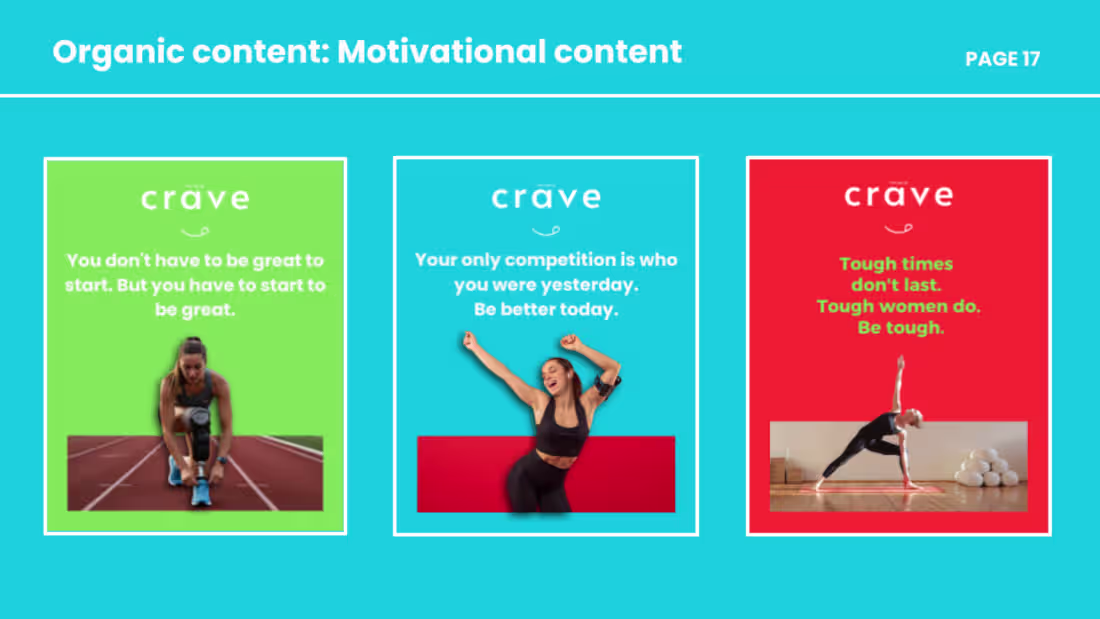 Organic content: Motivational content

PAGE 17

crave

You don't have to be great to start. But you have to start to be great.

crave

Your only competition is who you were yesterday. Be better today.

crave

Tough times don't last. Tough women do. Be tough.